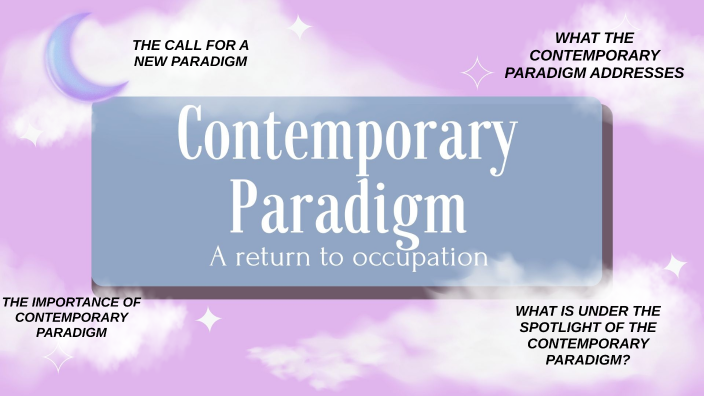 THE CALL FOR A NEW PARADIGM

WHAT THE CONTEMPORARY PARADIGM ADDRESSES

Contemporary Paradigm

A return to occupation

THE IMPORTANCE OF CONTEMPORARY PARADIGM

WHAT IS UNDER THE SPOTLIGHT OF THE CONTEMPORARY PARADIGM?